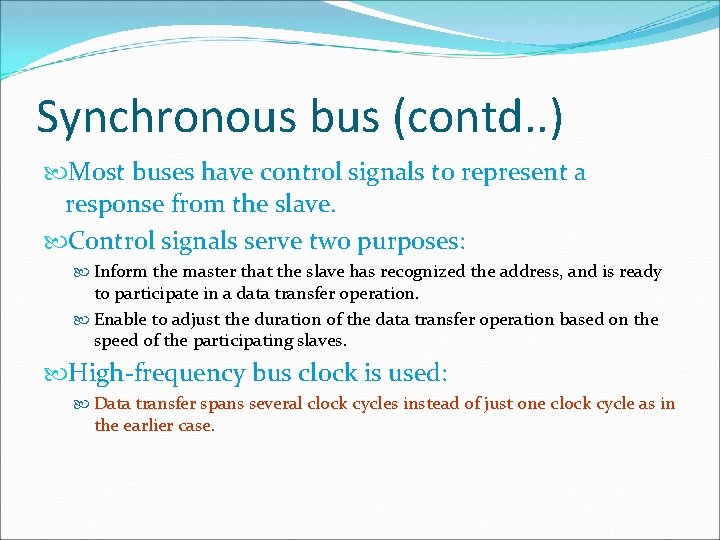 Synchronous bus (contd..)

Most buses have control signals to represent a response from the slave.

Control signals serve two purposes:

Inform the master that the slave has recognized the address, and is ready to participate in a data transfer operation.

Enable to adjust the duration of the data transfer operation based on the speed of the participating slaves.

High-frequency bus clock is used:

Data transfer spans several clock cycles instead of just one clock cycle as in the earlier case.